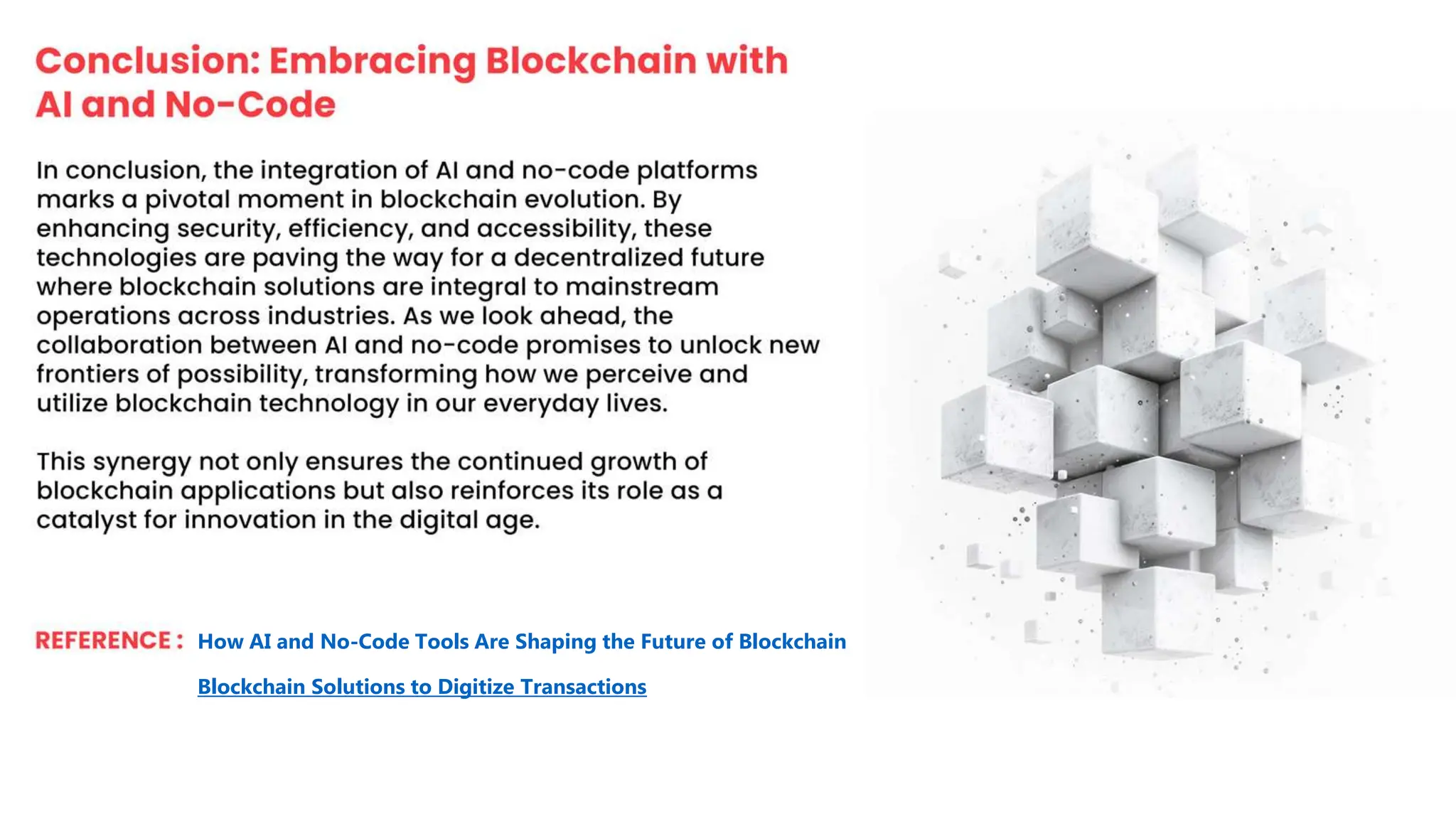 Conclusion: Embracing Blockchain with AI and No-Code

In conclusion, the integration of AI and no-code platforms marks a pivotal moment in blockchain evolution. By enhancing security, efficiency, and accessibility, these technologies are paving the way for a decentralized future where blockchain solutions are integral to mainstream operations across industries. As we look ahead, the collaboration between AI and no-code promises to unlock new frontiers of possibility, transforming how we perceive and utilize blockchain technology in our everyday lives.

This synergy not only ensures the continued growth of blockchain applications but also reinforces its role as a catalyst for innovation in the digital age.

REFERENCE : How AI and No-Code Tools Are Shaping the Future of Blockchain

Blockchain Solutions to Digitize Transactions